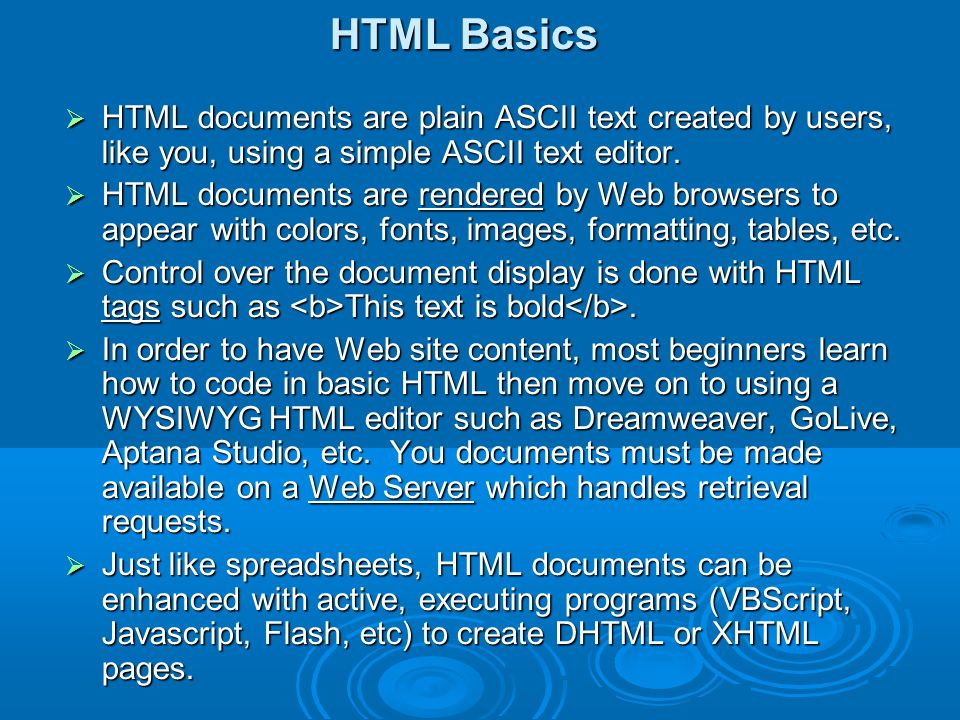 HTML Basics

➢ HTML documents are plain ASCII text created by users, like you, using a simple ASCII text editor.

➢ HTML documents are rendered by Web browsers to appear with colors, fonts, images, formatting, tables, etc.

➢ Control over the document display is done with HTML tags such as <b>This text is bold</b>.

➢ In order to have Web site content, most beginners learn how to code in basic HTML then move on to using a WYSIWYG HTML editor such as Dreamweaver, GoLive, Aptana Studio, etc. You documents must be made available on a Web Server which handles retrieval requests.

➢ Just like spreadsheets, HTML documents can be enhanced with active, executing programs (VBScript, Javascript, Flash, etc) to create DHTML or XHTML pages.